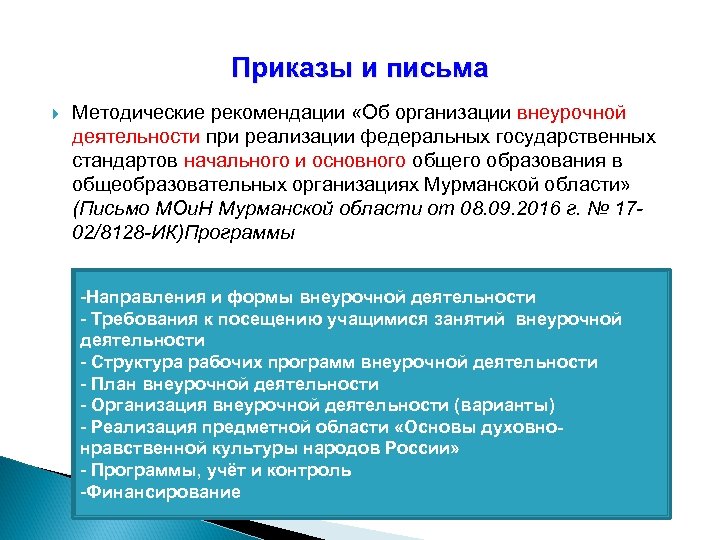 Приказы и письма

Методические рекомендации «Об организации внеурочной деятельности при реализации федеральных государственных стандартов начального и основного общего образования в общеобразовательных организациях Мурманской области» (Письмо МОиН Мурманской области от 08.09.2016 г. № 17-02/8128-ИК)Программы

-Направления и формы внеурочной деятельности
- Требования к посещению учащимися занятий внеурочной деятельности
- Структура рабочих программ внеурочной деятельности
- План внеурочной деятельности
- Организация внеурочной деятельности (варианты)
- Реализация предметной области «Основы духовно-нравственной культуры народов России»
- Программы, учёт и контроль
-Финансирование